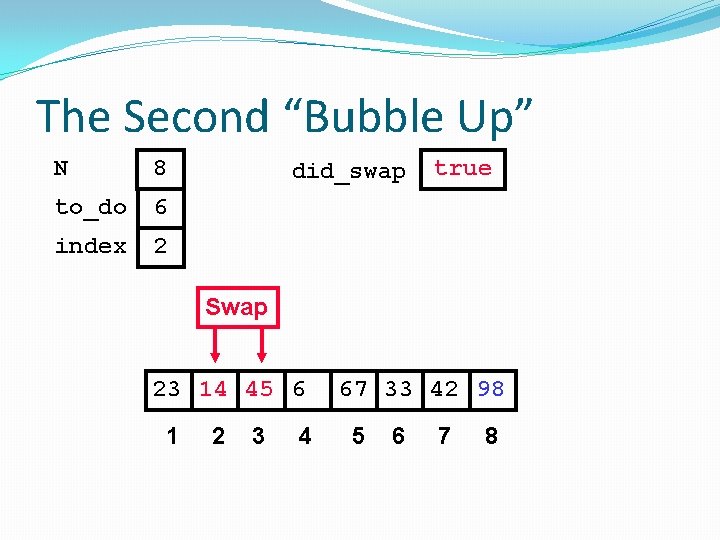 The Second “Bubble Up”

N 8

to_do 6

index 2

did_swap true

Swap

| 23 | 14 | 45 | 6 | 67 | 33 | 42 | 98 |
|---|---|---|---|---|---|---|---|
| 1 | 2 | 3 | 4 | 5 | 6 | 7 | 8 |